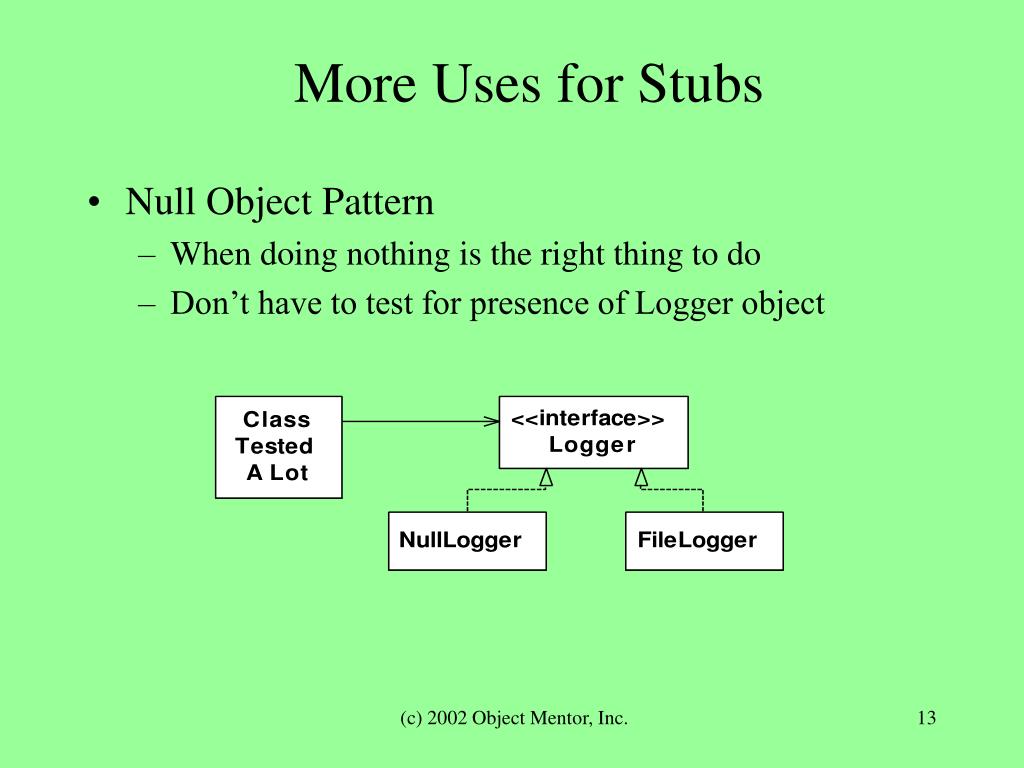 More Uses for Stubs

• Null Object Pattern
– When doing nothing is the right thing to do
– Don’t have to test for presence of Logger object

Class Tested A Lot

<<interface>> Logger

NullLogger

FileLogger

(c) 2002 Object Mentor, Inc.

13